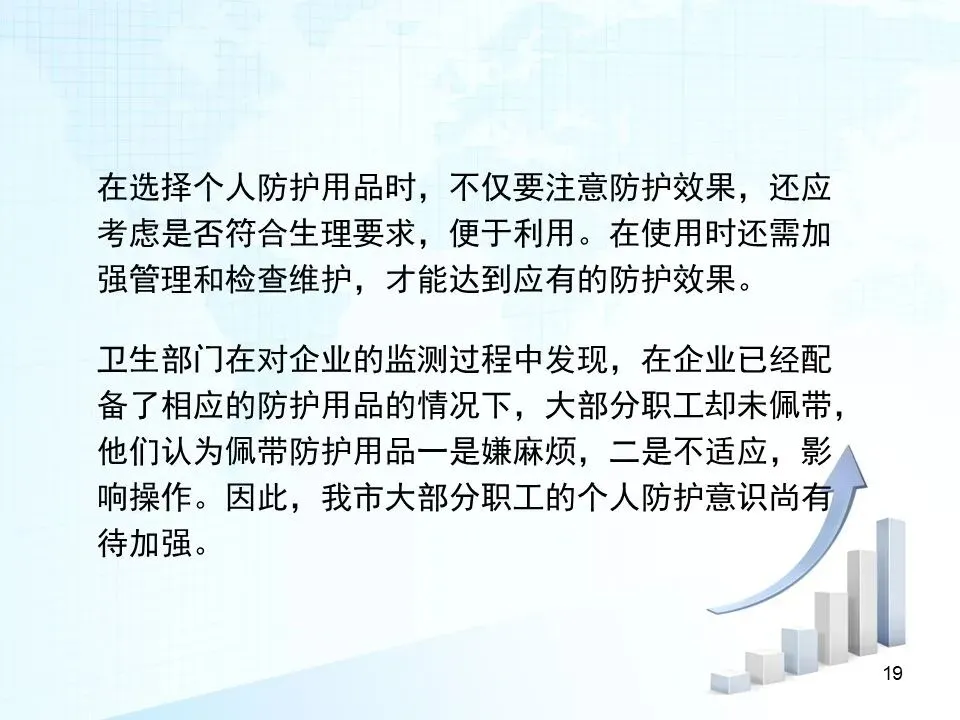 在选择个人防护用品时，不仅要注意防护效果，还应考虑是否符合生理要求，便于利用。在使用时还需加强管理和检查维护，才能达到应有的防护效果。

卫生部门在对企业的监测过程中发现，在企业已经配备了相应的防护用品的情况下，大部分职工却未佩带，他们认为佩带防护用品一是嫌麻烦，二是不适应，影响操作。因此，我市大部分职工的个人防护意识尚有待加强。

19